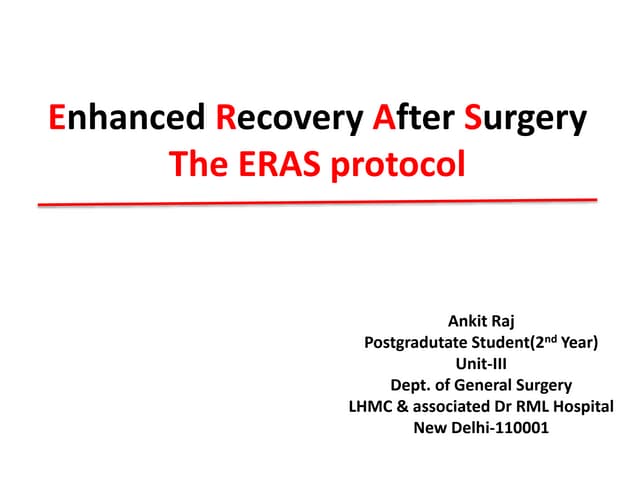 Enhanced Recovery After Surgery
The ERAS protocol

Ankit Raj
Postgradutate Student(2$^{nd}$ Year)
Unit-III
Dept. of General Surgery
LHMC & associated Dr RML Hospital
New Delhi-110001